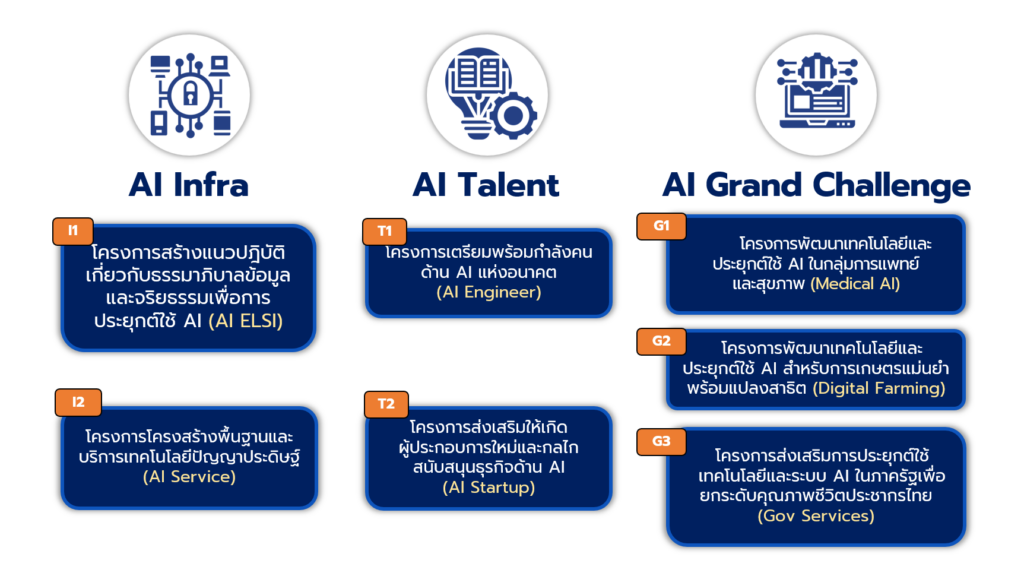 AI Infra

I1
โครงการสร้างแนวปฏิบัติเกี่ยวกับธรรมาภิบาลข้อมูลและจริยธรรมเพื่อการประยุกต์ใช้ AI (AI ELSI)

I2
โครงการโครงสร้างพื้นฐานและบริการเทคโนโลยีปัญญาประดิษฐ์ (AI Service)

AI Talent

T1
โครงการเตรียมพร้อมกำลังคนด้าน AI แห่งอนาคต (AI Engineer)

T2
โครงการส่งเสริมให้เกิดผู้ประกอบการใหม่และกลไกสนับสนุนธุรกิจด้าน AI (AI Startup)

AI Grand Challenge

G1
โครงการพัฒนาเทคโนโลยีและประยุกต์ใช้ AI ในกลุ่มการแพทย์และสุขภาพ (Medical AI)

G2
โครงการพัฒนาเทคโนโลยีและประยุกต์ใช้ AI สำหรับการเกษตรแม่นยำพร้อมแปลงสาธิต (Digital Farming)

G3
โครงการส่งเสริมการประยุกต์ใช้เทคโนโลยีและระบบ AI ในภาครัฐเพื่อยกระดับคุณภาพชีวิตประชากรไทย (Gov Services)